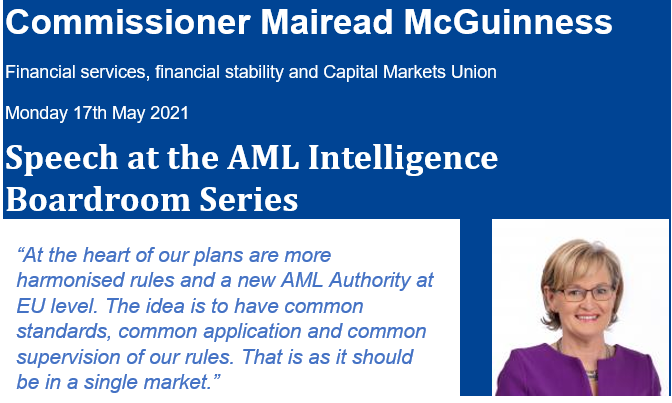 Commissioner Mairead McGuinness

Financial services, financial stability and Capital Markets Union

Monday 17th May 2021

Speech at the AML Intelligence Boardroom Series

“At the heart of our plans are more harmonised rules and a new AML Authority at EU level. The idea is to have common standards, common application and common supervision of our rules. That is as it should be in a single market.”